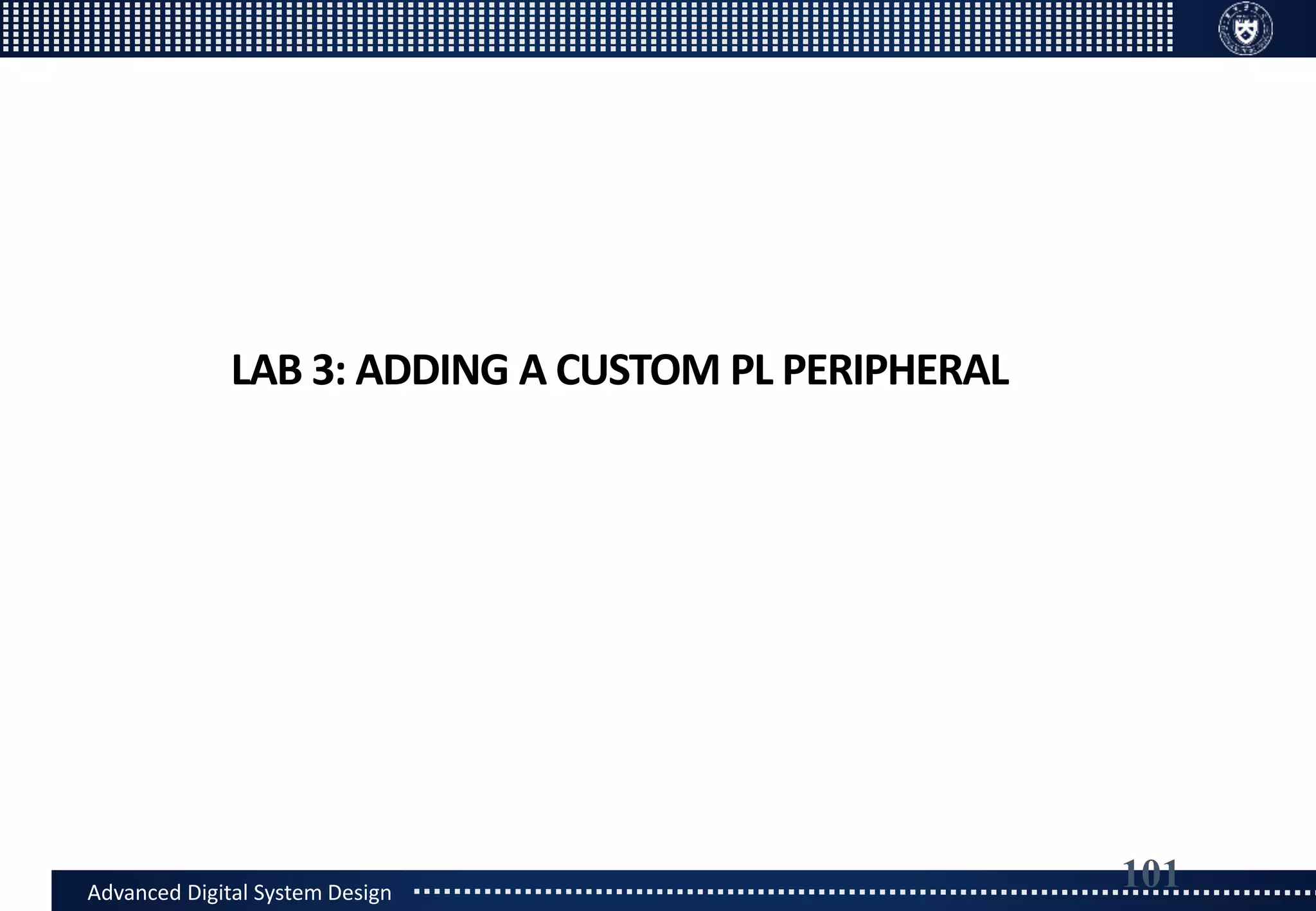 LAB 3: ADDING A CUSTOM PL PERIPHERAL

101

Advanced Digital System Design